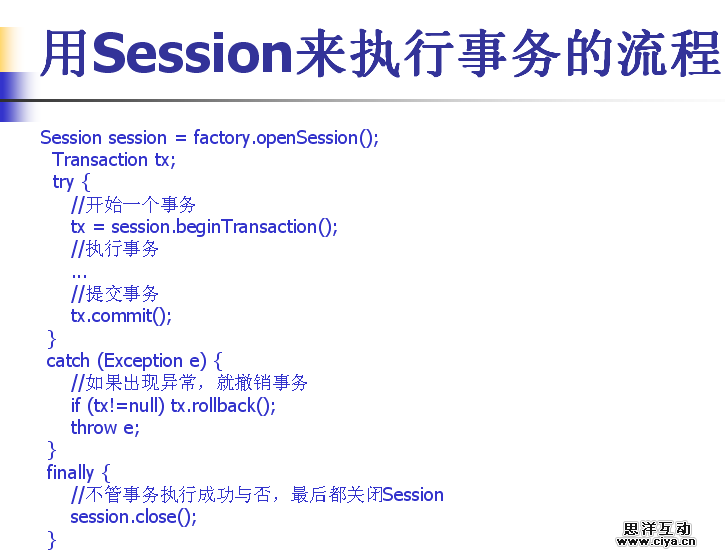 用Session来执行事务的流程

Session session = factory.openSession();
Transaction tx;
try {
//开始一个事务
tx = session.beginTransaction();
//执行事务
...
//提交事务
tx.commit();
}
catch (Exception e) {
//如果出现异常，就撤销事务
if (tx!=null) tx.rollback();
throw e;
}
finally {
//不管事务执行成功与否，最后都关闭Session
session.close();
}

思洋互动
www.ciya.cn